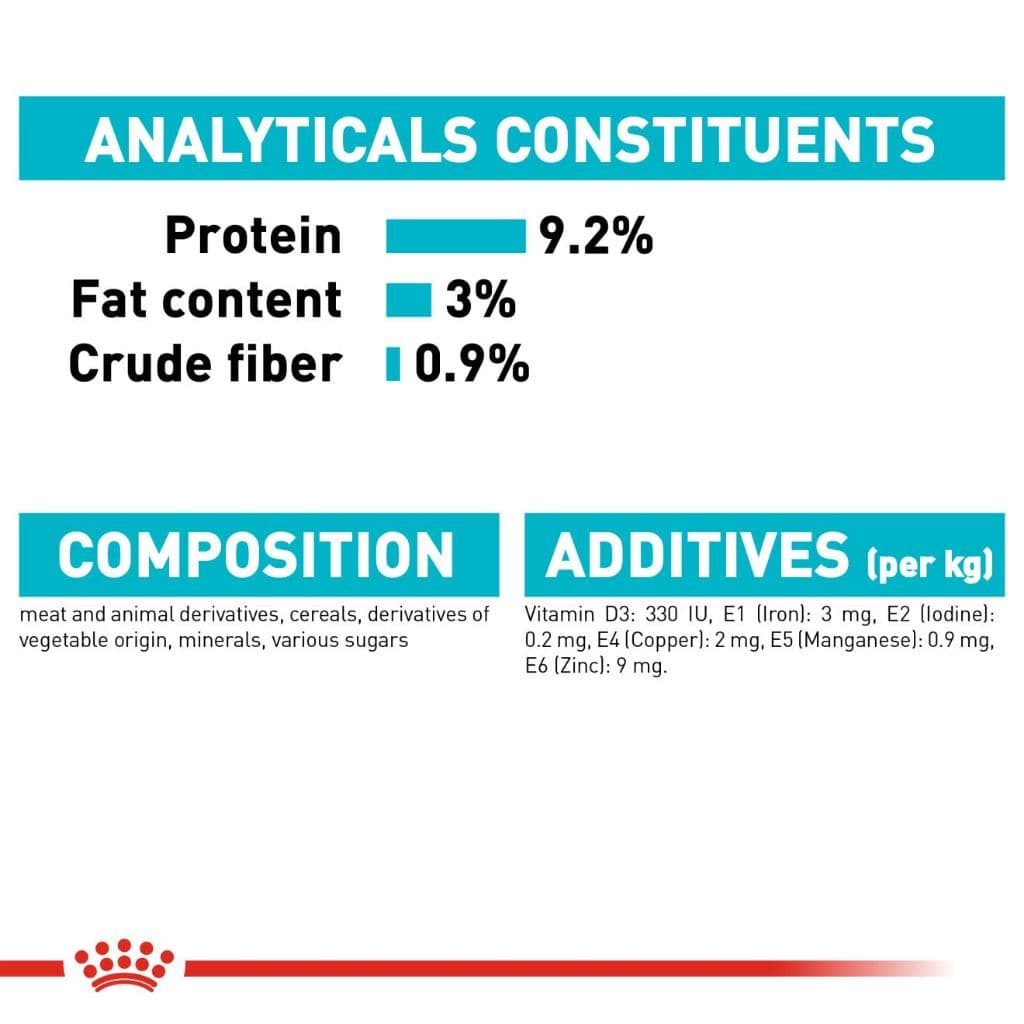 ANALYTICALS CONSTITUENTS

Protein 9.2%
Fat content 3%
Crude fiber 0.9%

COMPOSITION

meat and animal derivatives, cereals, derivatives of vegetable origin, minerals, various sugars

ADDITIVES (per kg)

Vitamin D3: 330 IU, E1 (Iron): 3 mg, E2 (Iodine): 0.2 mg, E4 (Copper): 2 mg, E5 (Manganese): 0.9 mg, E6 (Zinc): 9 mg.